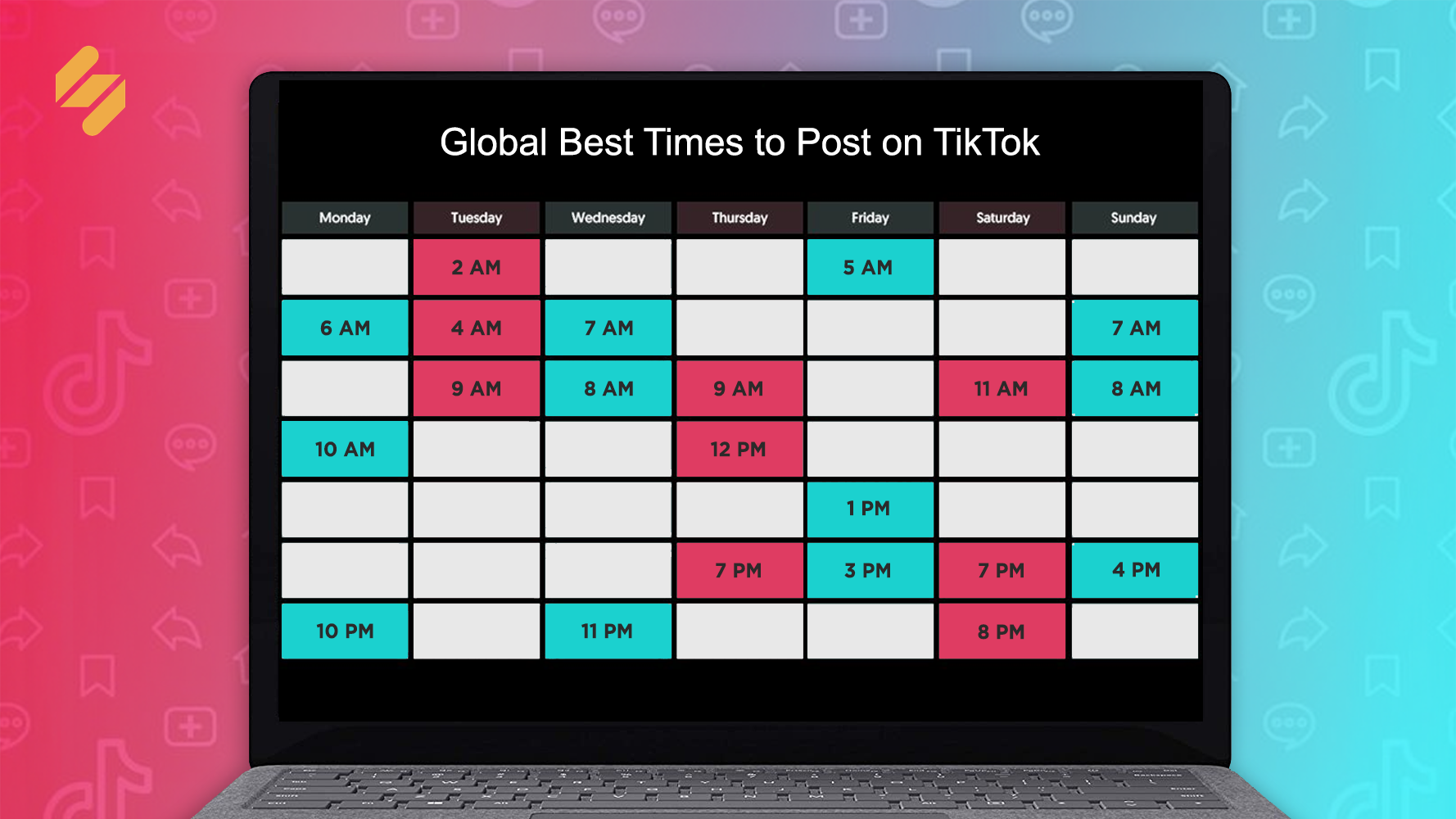 Global Best Times to Post on TikTok

| Monday | Tuesday | Wednesday | Thursday | Friday | Saturday | Sunday |
|---|---|---|---|---|---|---|
| | 2 AM | | | 5 AM | | |
| 6 AM | 4 AM | 7 AM | | | | 7 AM |
| | 9 AM | 8 AM | 9 AM | | 11 AM | 8 AM |
| 10 AM | | | 12 PM | | | |
| | | | | 1 PM | | |
| | | | 7 PM | 3 PM | 7 PM | 4 PM |
| 10 PM | | 11 PM | | | 8 PM | |